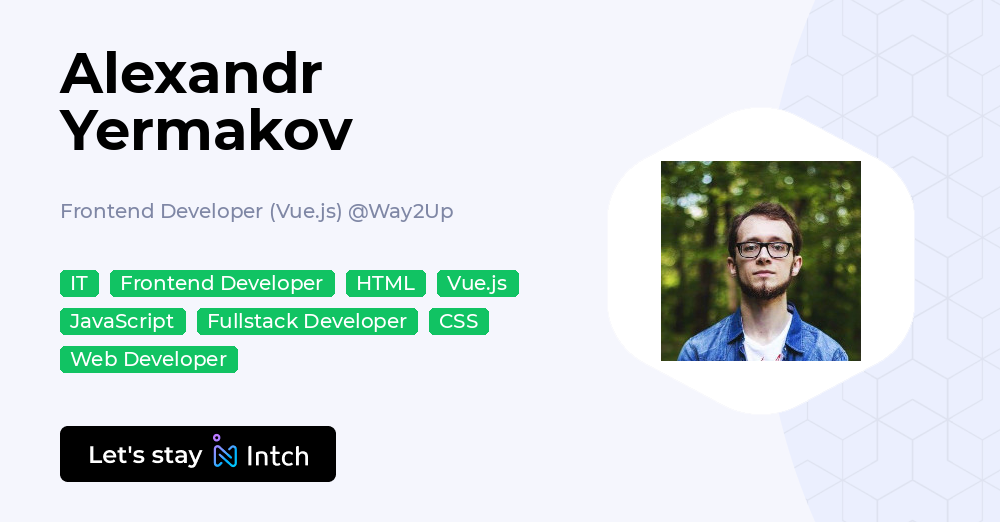 Alexandr Yermakov

Frontend Developer (Vue.js) @Way2Up

IT Frontend Developer HTML Vue.js JavaScript Fullstack Developer CSS Web Developer

Let's stay Intch